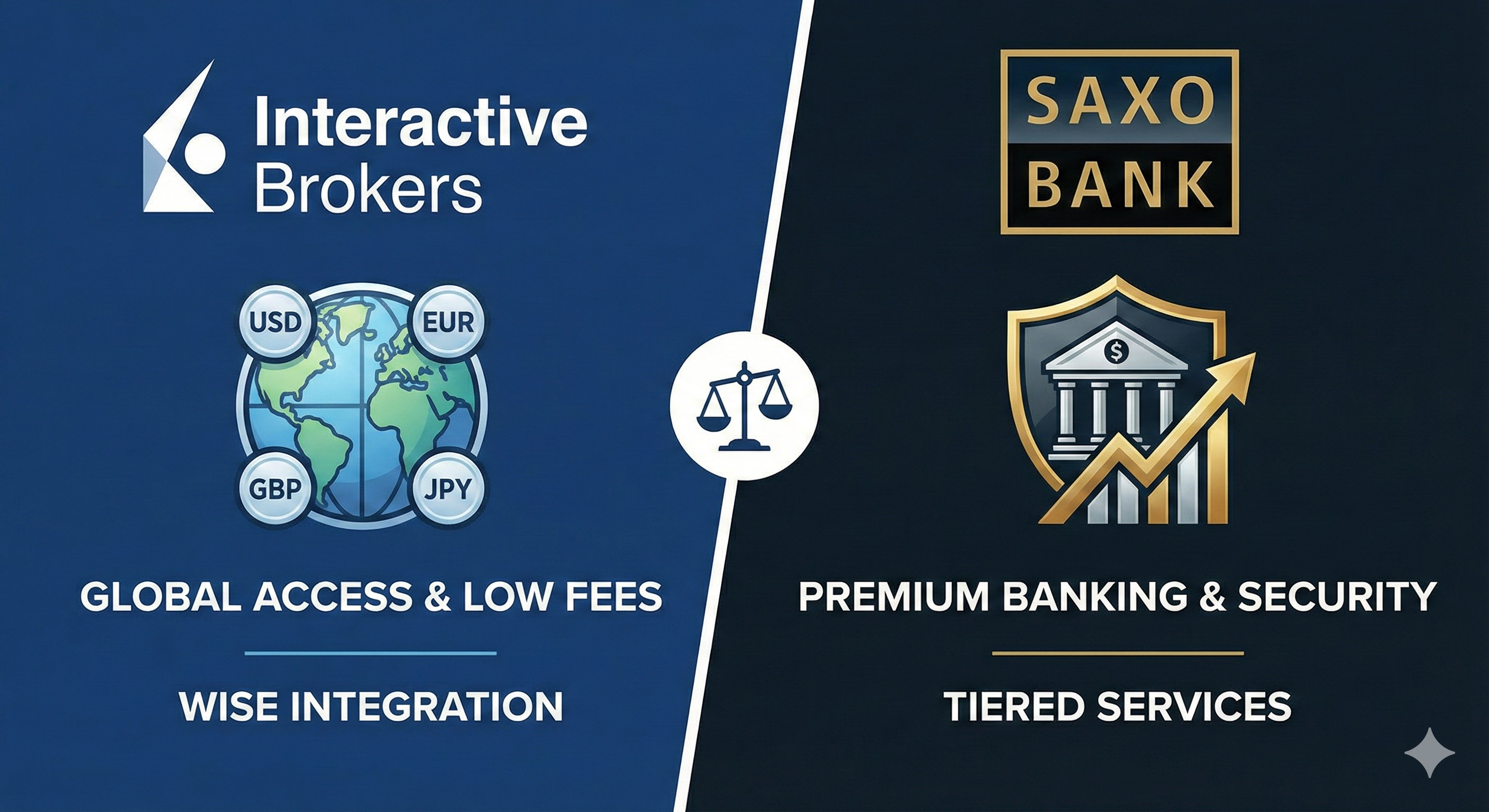 Interactive Brokers

USD
EUR
GBP
JPY

GLOBAL ACCESS & LOW FEES

WISE INTEGRATION

SAXO BANK

$

PREMIUM BANKING & SECURITY

TIERED SERVICES